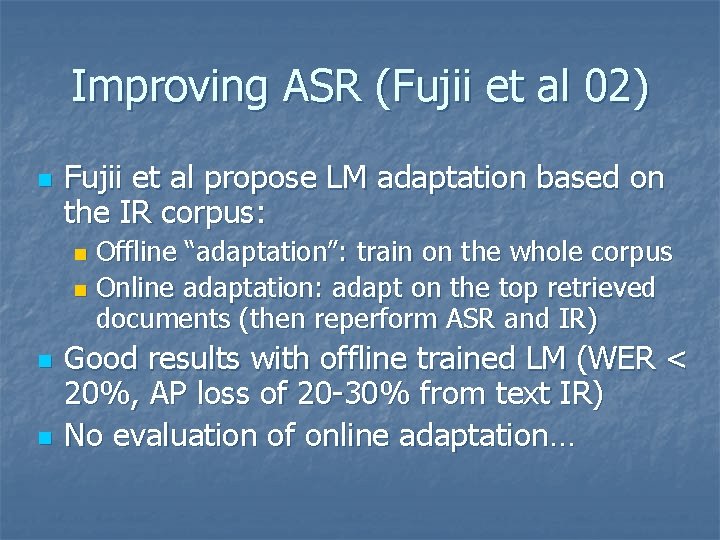 Improving ASR (Fujii et al 02)

Fujii et al propose LM adaptation based on the IR corpus:

Offline “adaptation”: train on the whole corpus

Online adaptation: adapt on the top retrieved documents (then reperform ASR and IR)

Good results with offline trained LM (WER < 20%, AP loss of 20-30% from text IR)

No evaluation of online adaptation…